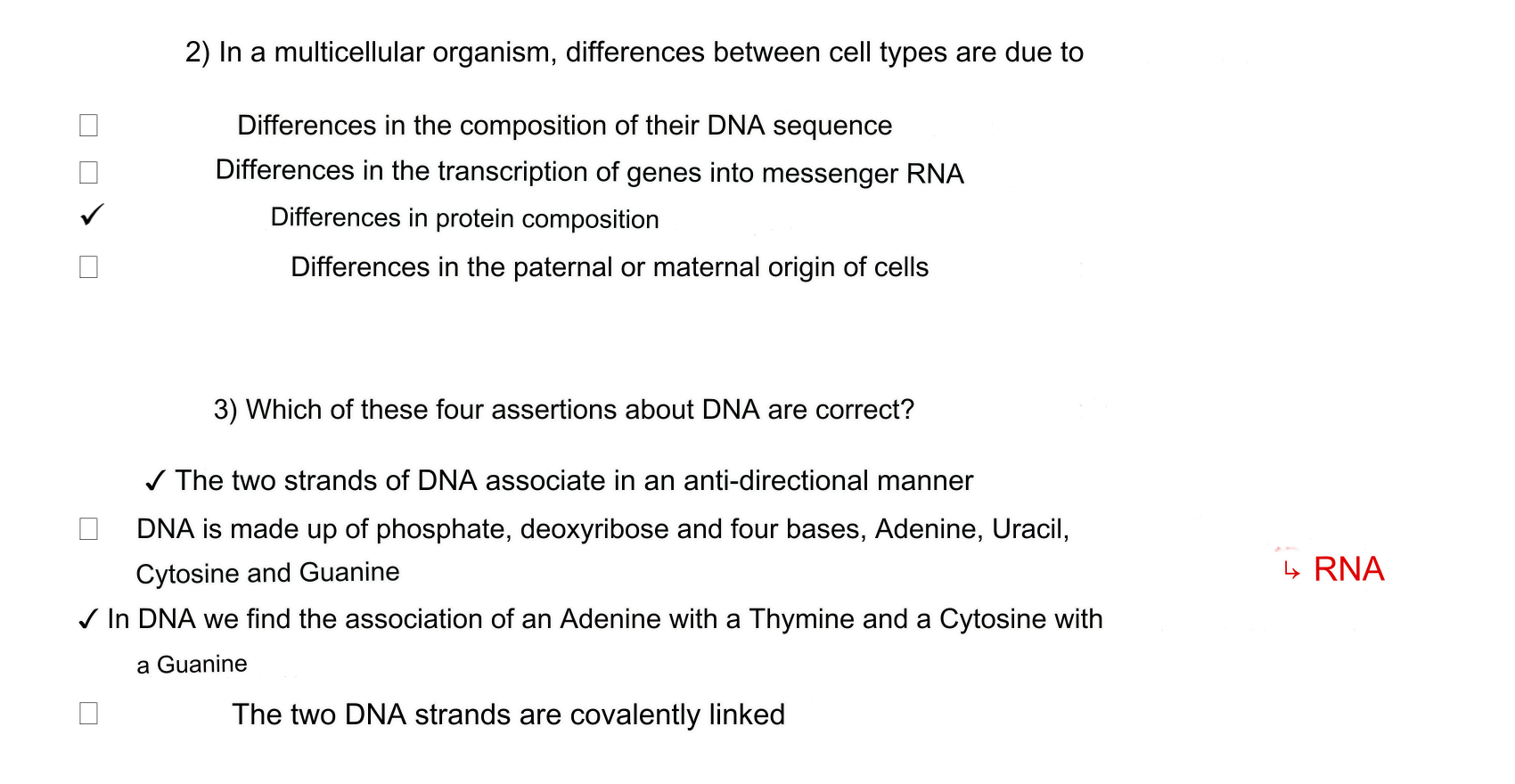 2) In a multicellular organism, differences between cell types are due to

☐ Differences in the composition of their DNA sequence

☐ Differences in the transcription of genes into messenger RNA

✓ Differences in protein composition

☐ Differences in the paternal or maternal origin of cells

3) Which of these four assertions about DNA are correct?

✓ The two strands of DNA associate in an anti-directional manner

☐ DNA is made up of phosphate, deoxyribose and four bases, Adenine, Uracil, Cytosine and Guanine

↳ RNA

✓ In DNA we find the association of an Adenine with a Thymine and a Cytosine with a Guanine

☐ The two DNA strands are covalently linked